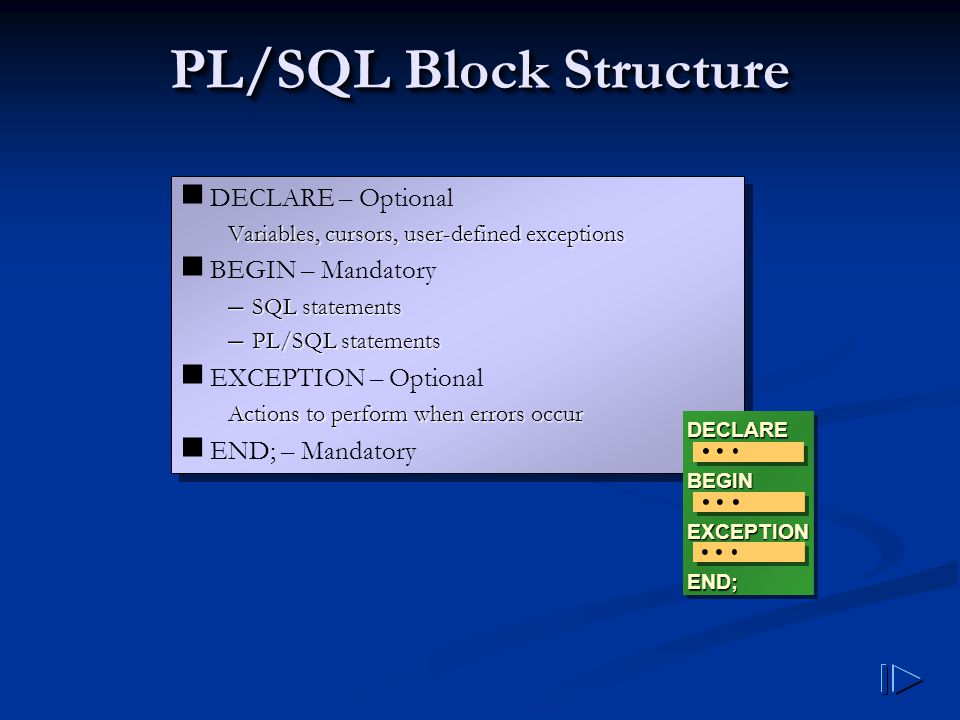 PL/SQL Block Structure

■ DECLARE – Optional

Variables, cursors, user-defined exceptions

■ BEGIN – Mandatory

– SQL statements

– PL/SQL statements

■ EXCEPTION – Optional

Actions to perform when errors occur

■ END; – Mandatory

DECLARE
• • •
BEGIN
• • •
EXCEPTION
• • •
END;